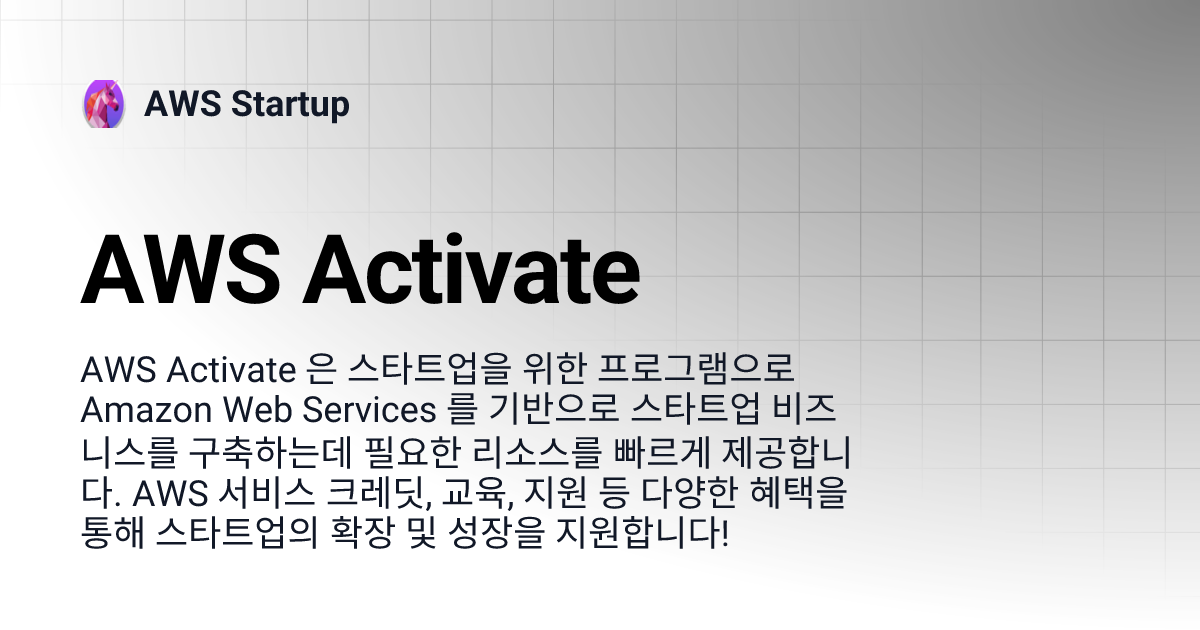 AWS Startup

AWS Activate

AWS Activate 은 스타트업을 위한 프로그램으로 Amazon Web Services 를 기반으로 스타트업 비즈니스를 구축하는데 필요한 리소스를 빠르게 제공합니다. AWS 서비스 크레딧, 교육, 지원 등 다양한 혜택을 통해 스타트업의 확장 및 성장을 지원합니다!